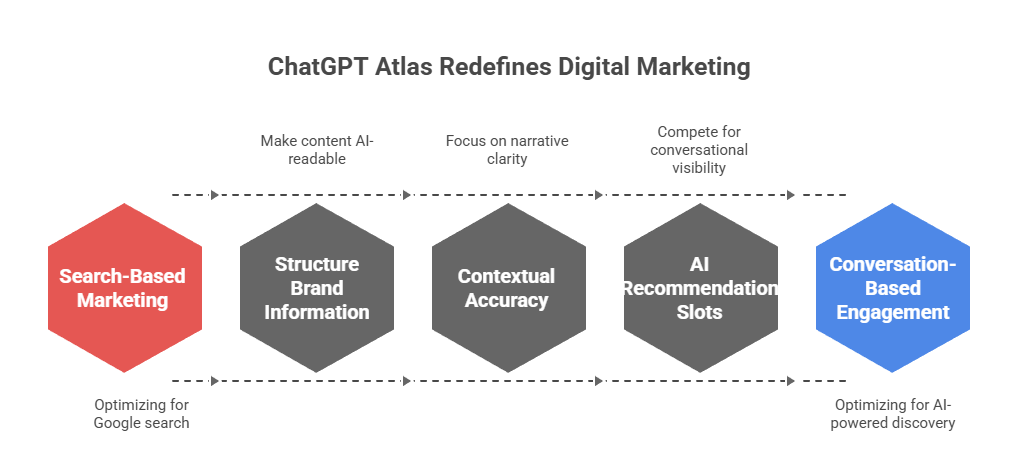 ChatGPT Atlas Redefines Digital Marketing

Make content AI-readable

Focus on narrative clarity

Compete for conversational visibility

Search-Based Marketing

Structure Brand Information

Contextual Accuracy

AI Recommendation Slots

Conversation-Based Engagement

Optimizing for Google search

Optimizing for AI-powered discovery